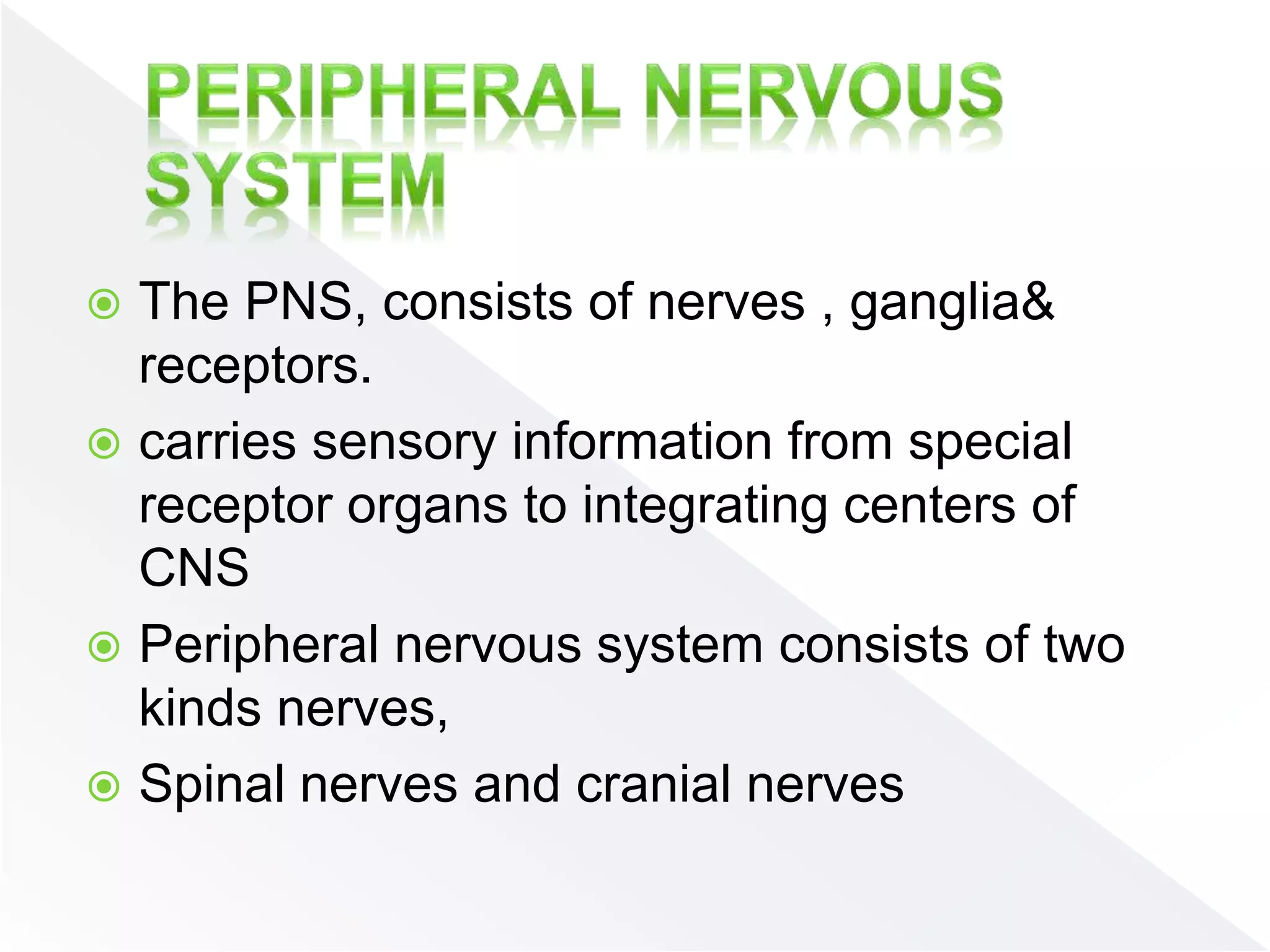 PERIPHERAL NERVOUS SYSTEM

The PNS, consists of nerves , ganglia& receptors.

carries sensory information from special receptor organs to integrating centers of CNS

Peripheral nervous system consists of two kinds nerves,

Spinal nerves and cranial nerves